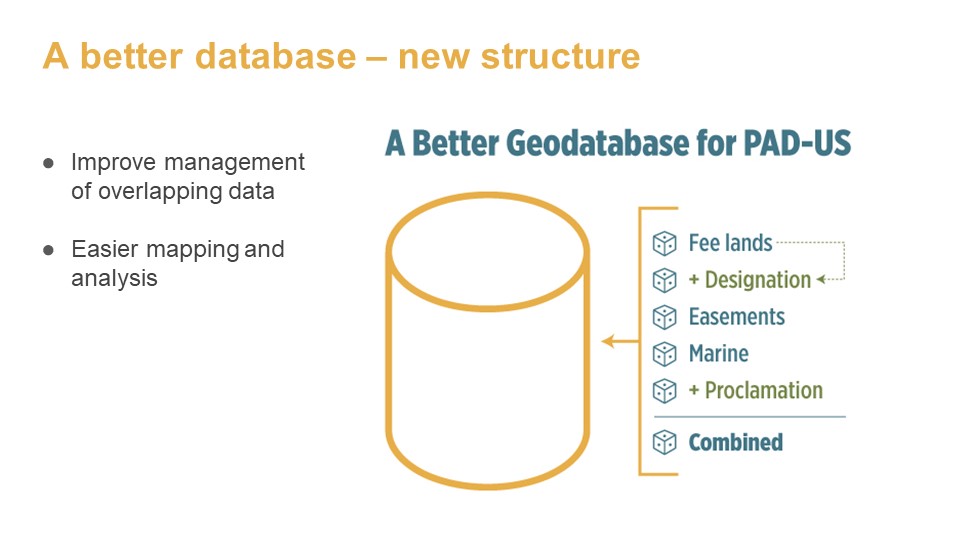 A better database – new structure

● Improve management of overlapping data

● Easier mapping and analysis

A Better Geodatabase for PAD-US

Fee lands
+ Designation
Easements
Marine
+ Proclamation
Combined